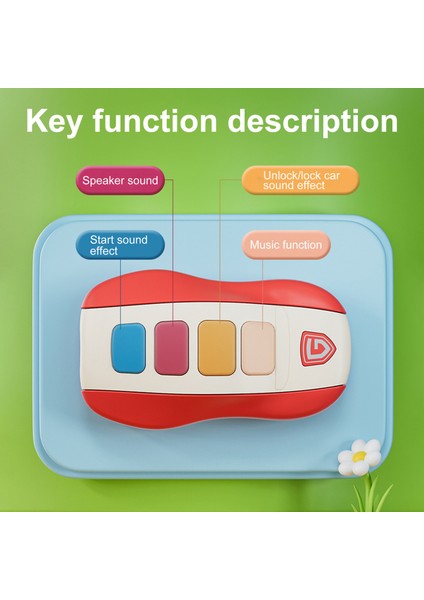 Key function description

Speaker sound

Unlock/lock car sound effect

Start sound effect

Music function